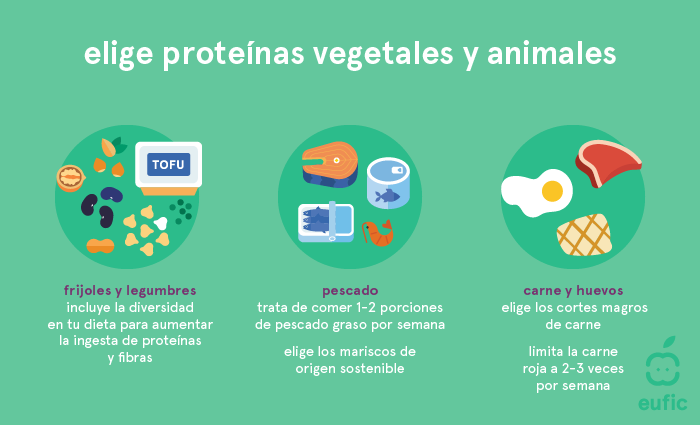 elige proteínas vegetales y animales

TOFU

frijoles y legumbres
incluye la diversidad en tu dieta para aumentar la ingesta de proteínas y fibras

pescado
trata de comer 1-2 porciones de pescado graso por semana

elige los mariscos de origen sostenible

carne y huevos
elige los cortes magros de carne

limita la carne roja a 2-3 veces por semana

eufic